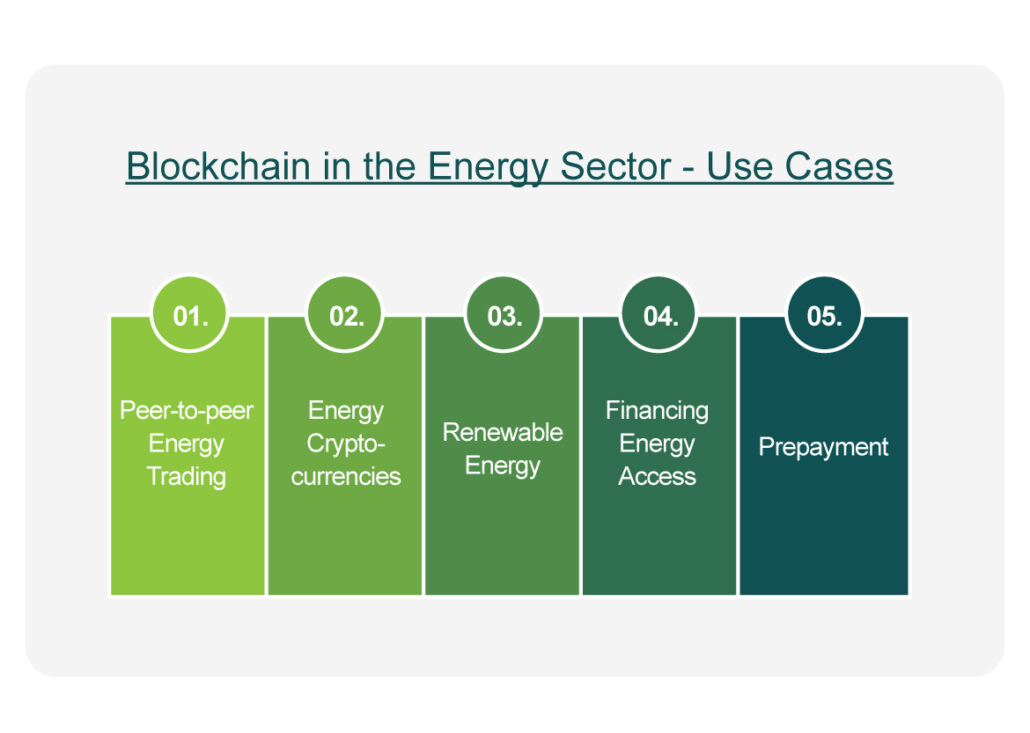 Blockchain in the Energy Sector - Use Cases

01.
Peer-to-peer Energy Trading

02.
Energy Cryptocurrencies

03.
Renewable Energy

04.
Financing Energy Access

05.
Prepayment